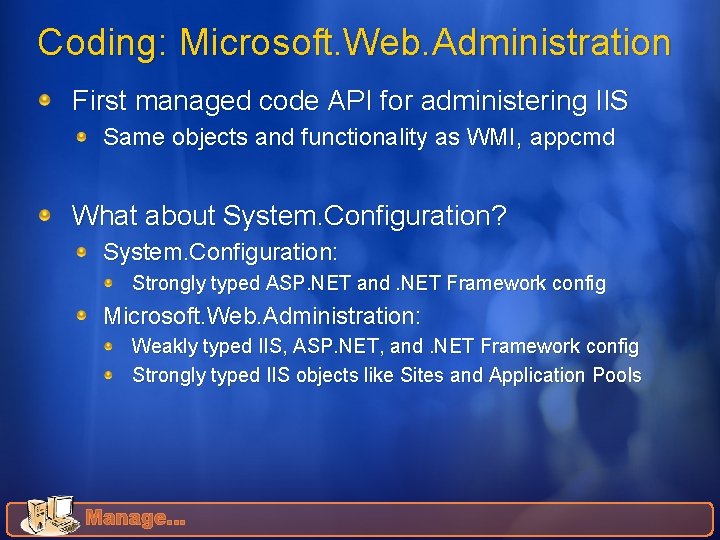 Coding: Microsoft.Web.Administration

First managed code API for administering IIS

Same objects and functionality as WMI, appcmd

What about System.Configuration?

System.Configuration:

Strongly typed ASP.NET and .NET Framework config

Microsoft.Web.Administration:

Weakly typed IIS, ASP.NET, and .NET Framework config

Strongly typed IIS objects like Sites and Application Pools

Manage...